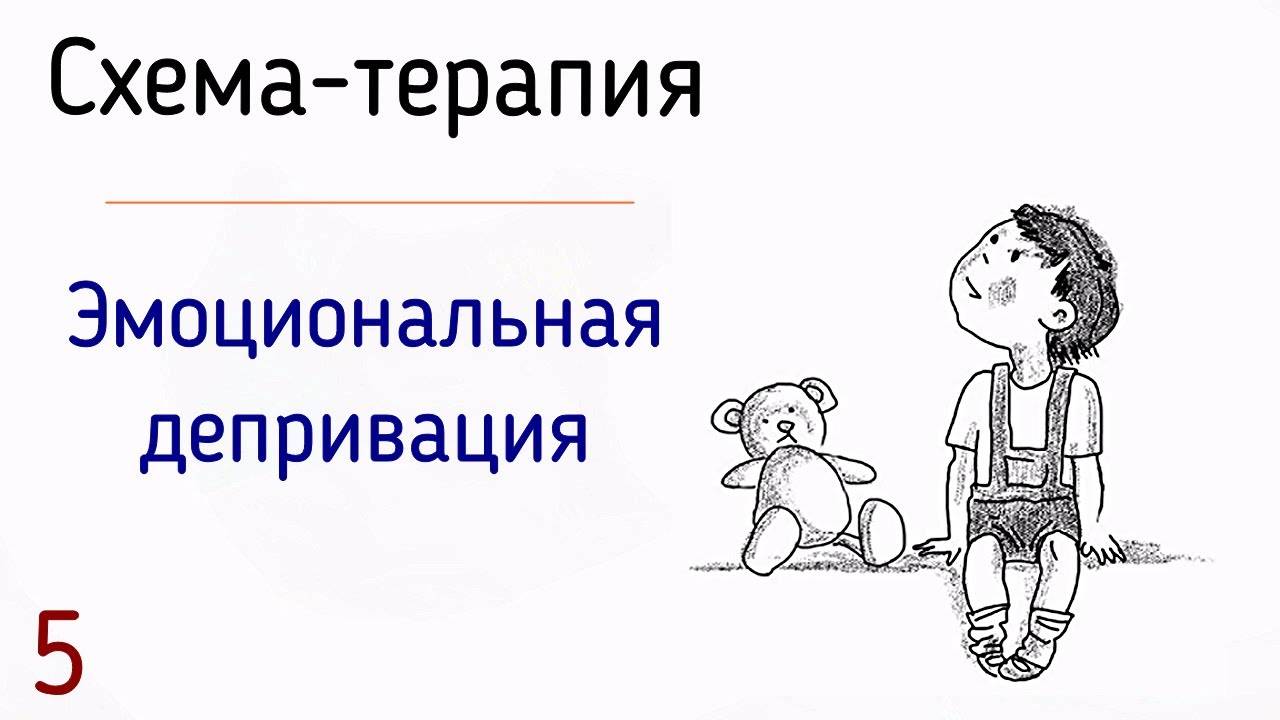 Схема-терапия

Эмоциональная депривация

5